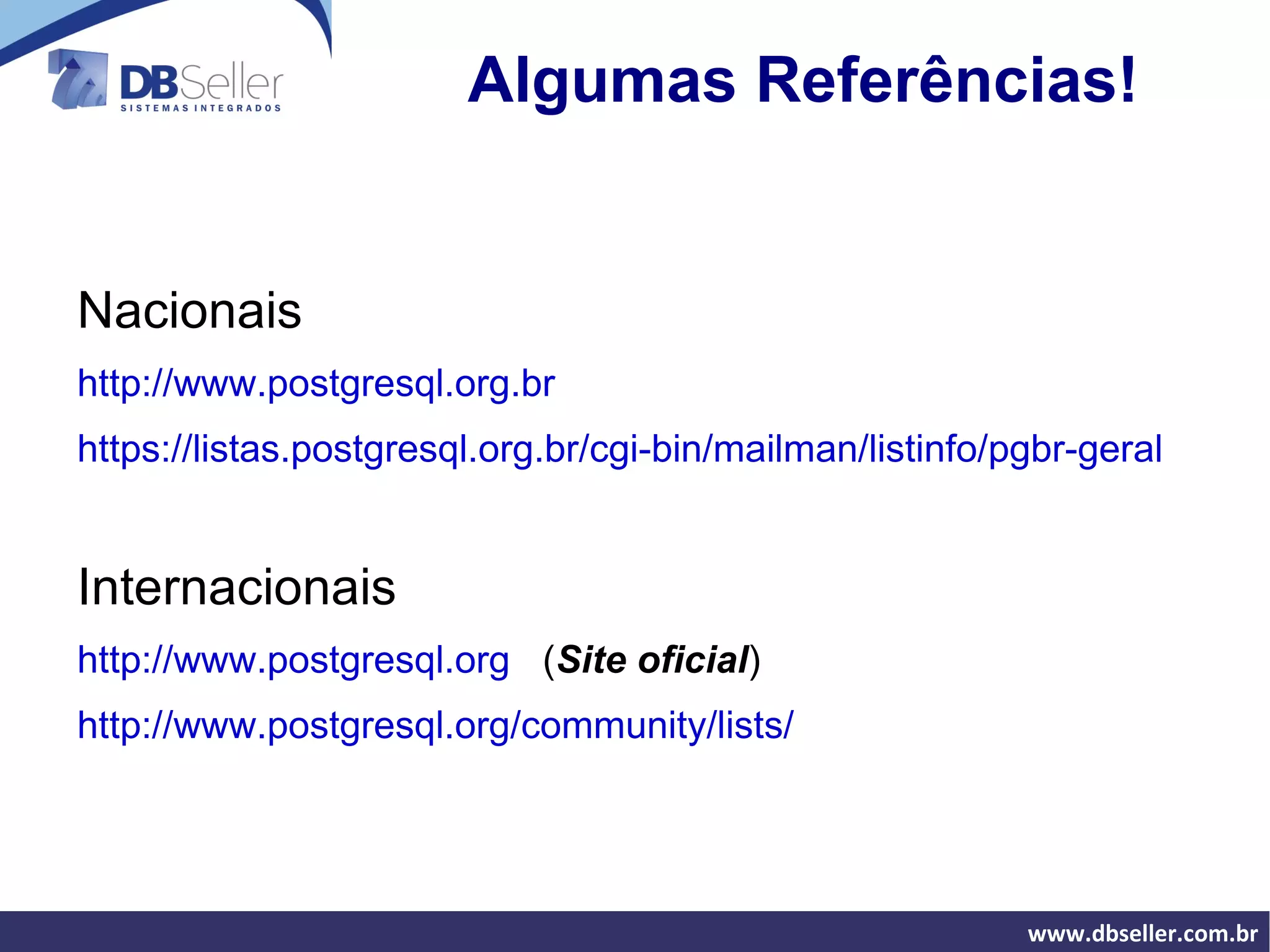 DBSeller
SISTEMAS INTEGRADOS

Algumas Referências!

Nacionais

http://www.postgresql.org.br

https://listas.postgresql.org.br/cgi-bin/mailman/listinfo/pgbr-geral

Internacionais

http://www.postgresql.org (Site oficial)

http://www.postgresql.org/community/lists/

www.dbseller.com.br